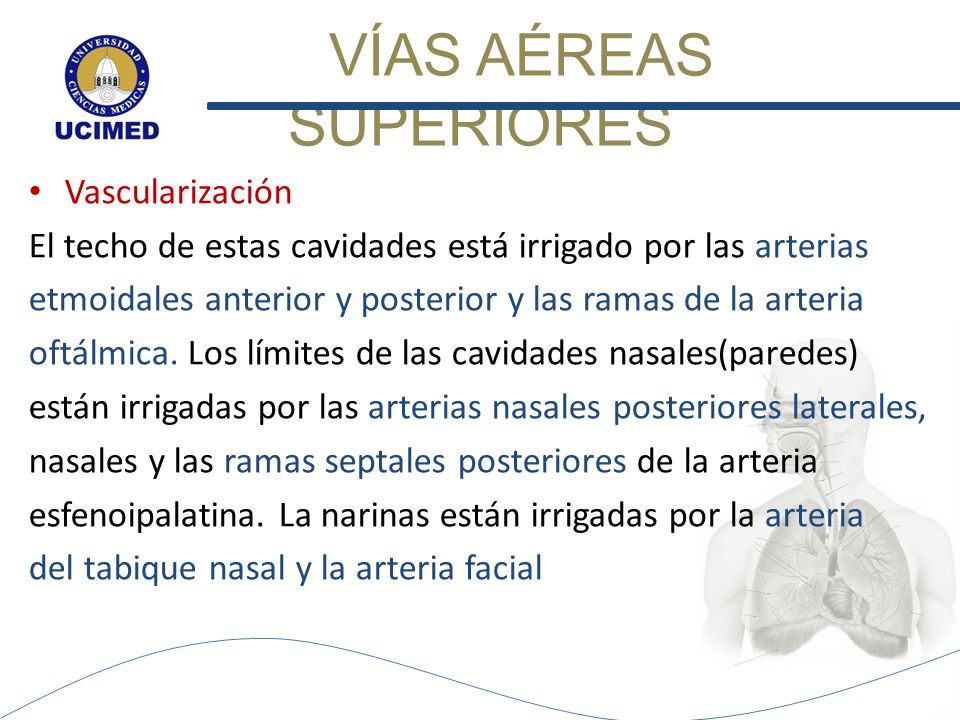 UNIVERSIDAD CIENCIAS MEDICAS
UCIMED

VÍAS AÉREAS SUPERIORES

• Vascularización

El techo de estas cavidades está irrigado por las arterias etmoidales anterior y posterior y las ramas de la arteria oftálmica. Los límites de las cavidades nasales(paredes) están irrigadas por las arterias nasales posteriores laterales, nasales y las ramas septales posteriores de la arteria esfenoipalatina. La narinas están irrigadas por la arteria del tabique nasal y la arteria facial